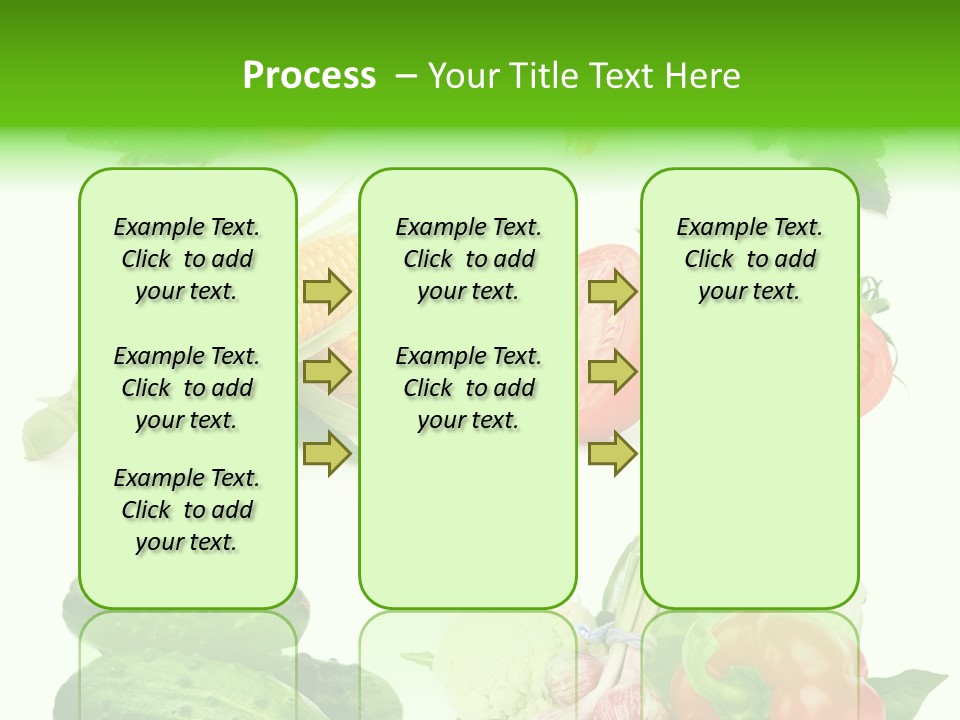 Process – Your Title Text Here

Example Text. Click to add your text.

Example Text. Click to add your text.

Example Text. Click to add your text.

Example Text. Click to add your text.

Example Text. Click to add your text.

Example Text. Click to add your text.